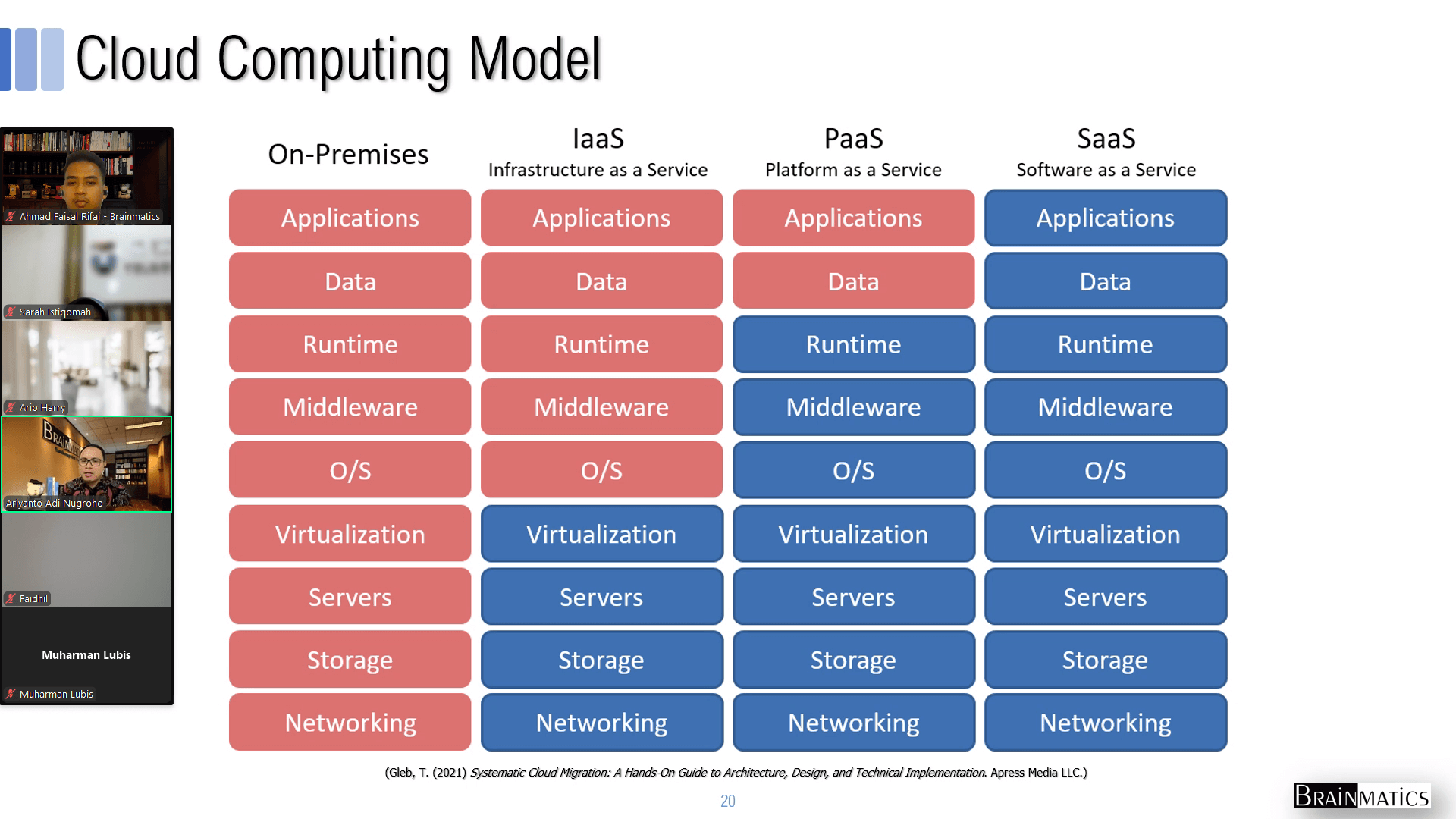 Cloud Computing Model

Ahmad Faisal Rifai - Brainmatics

Sarah Istiqomah

Ario Harry

Ariyanto Adi Nugroho

Faidhil

Muharman Lubis

Muharman Lubis

| On-Premises | IaaS Infrastructure as a Service | PaaS Platform as a Service | SaaS Software as a Service |
|---|---|---|---|
| Applications | Applications | Applications | Applications |
| Data | Data | Data | Data |
| Runtime | Runtime | Runtime | Runtime |
| Middleware | Middleware | Middleware | Middleware |
| O/S | O/S | O/S | O/S |
| Virtualization | Virtualization | Virtualization | Virtualization |
| Servers | Servers | Servers | Servers |
| Storage | Storage | Storage | Storage |
| Networking | Networking | Networking | Networking |

(Gleb, T. (2021) Systematic Cloud Migration: A Hands-On Guide to Architecture, Design, and Technical Implementation. Apress Media LLC.)

20

BRAINMATICS